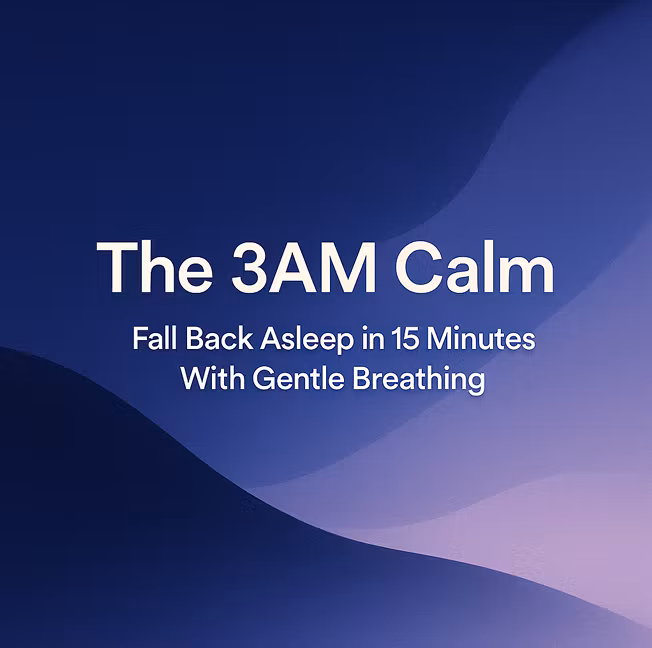 The 3AM Calm

Fall Back Asleep in 15 Minutes With Gentle Breathing